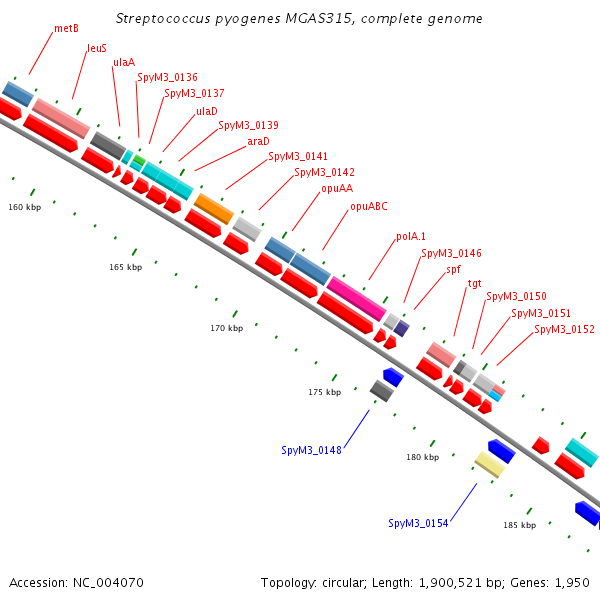 Streptococcus pyogenes MGAS315, complete genome

metB
leuS
ulaA
SpyM3_0136
SpyM3_0137
ulaD
SpyM3_0139
araD
SpyM3_0141
SpyM3_0142
opuAA
opuABC
polA.1
SpyM3_0146
spf
tgt
SpyM3_0150
SpyM3_0151
SpyM3_0152

160 kbp
165 kbp
170 kbp
175 kbp
180 kbp
185 kbp

SpyM3_0148
SpyM3_0154

Accession: NC_004070

Topology: circular; Length: 1,900,521 bp; Genes: 1,950